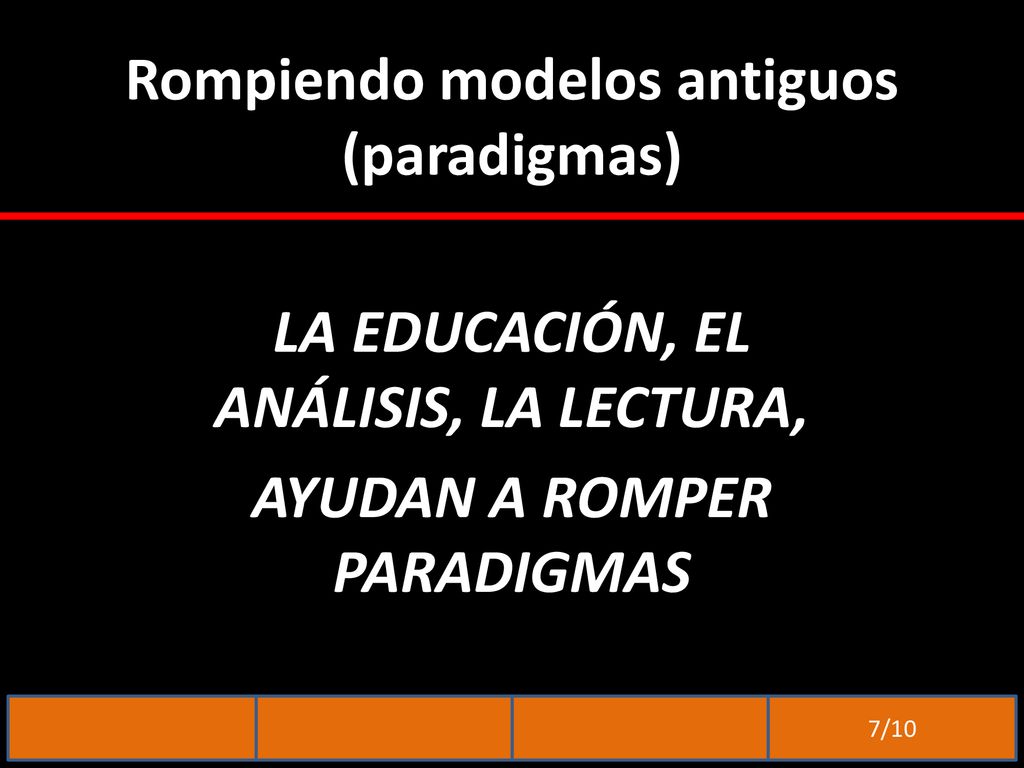 Rompiendo modelos antiguos (paradigmas)

LA EDUCACIÓN, EL ANÁLISIS, LA LECTURA,

AYUDAN A ROMPER PARADIGMAS

7/10